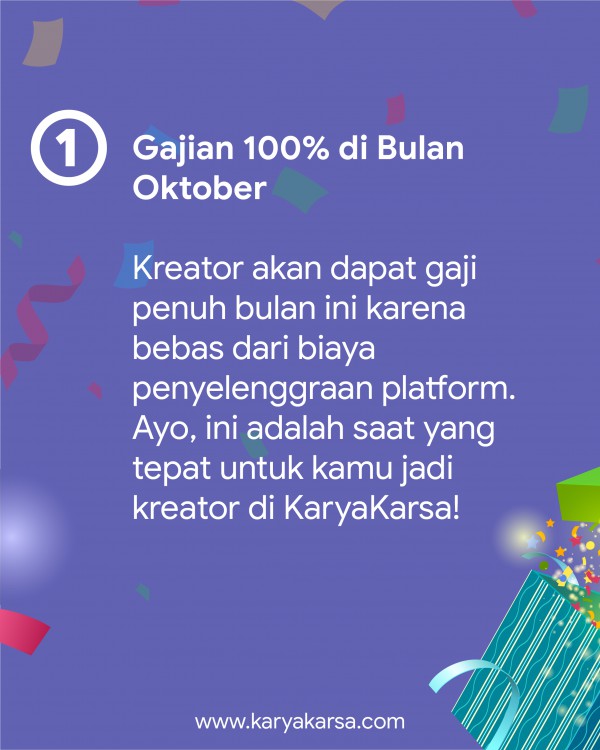 1

Gajian 100% di Bulan Oktober

Kreator akan dapat gaji penuh bulan ini karena bebas dari biaya penyelenggraan platform. Ayo, ini adalah saat yang tepat untuk kamu jadi kreator di KaryaKarsa!

www.karyakarsa.com